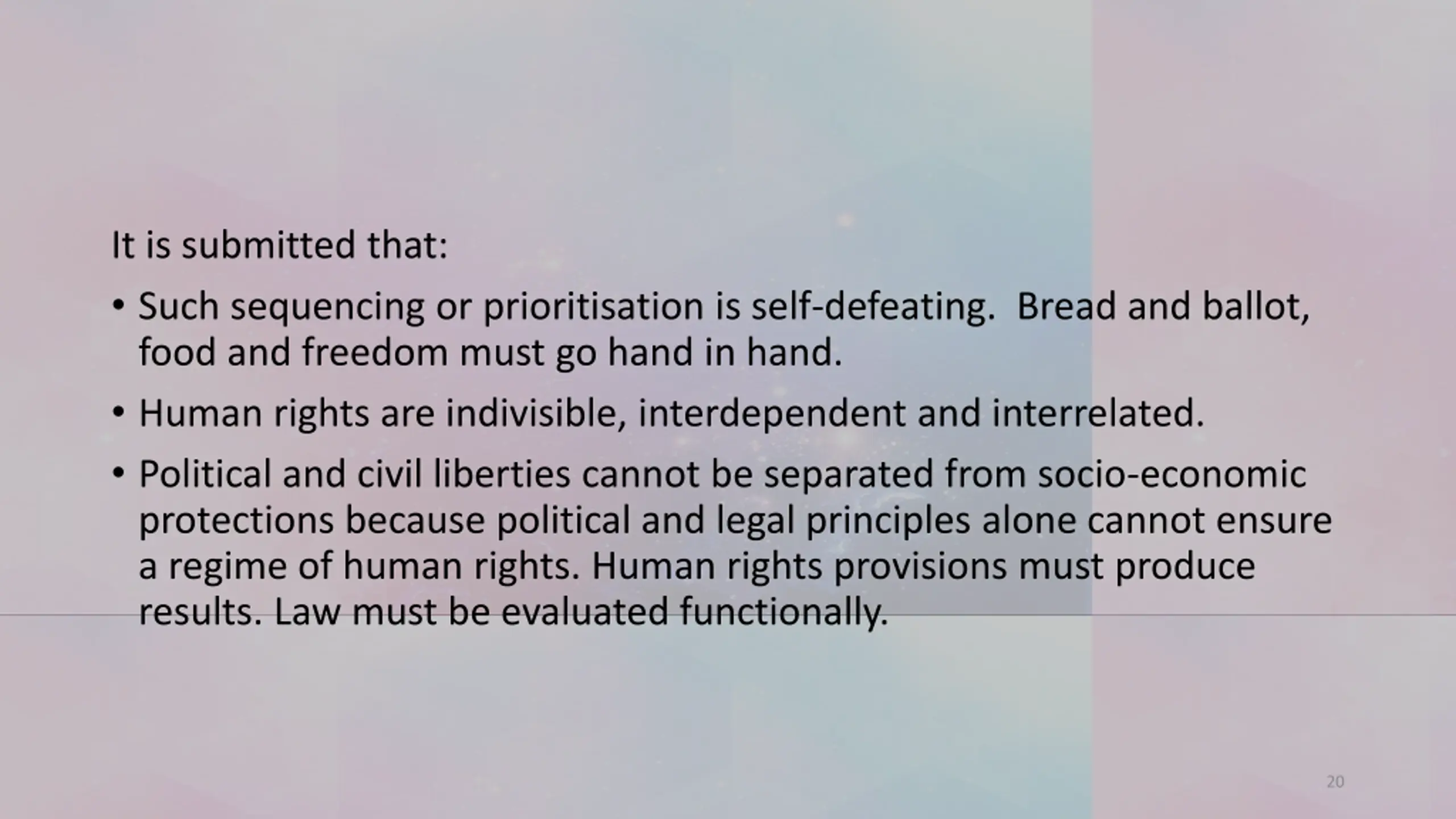 It is submitted that:

• Such sequencing or prioritisation is self-defeating. Bread and ballot, food and freedom must go hand in hand.

• Human rights are indivisible, interdependent and interrelated.

• Political and civil liberties cannot be separated from socio-economic protections because political and legal principles alone cannot ensure a regime of human rights. Human rights provisions must produce results. Law must be evaluated functionally.

20